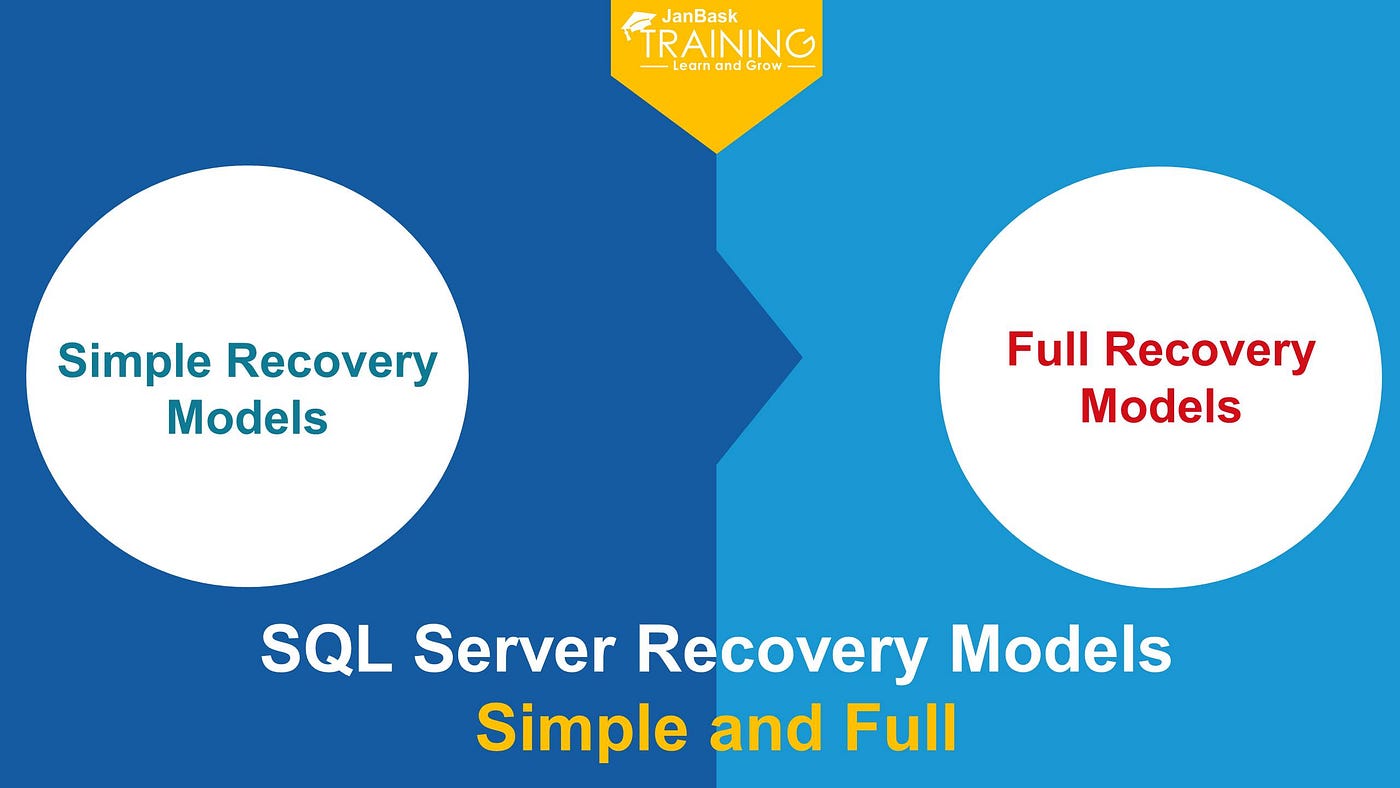 JanBask
TRAINING
Learn and Grow

Simple Recovery Models

Full Recovery Models

SQL Server Recovery Models
Simple and Full